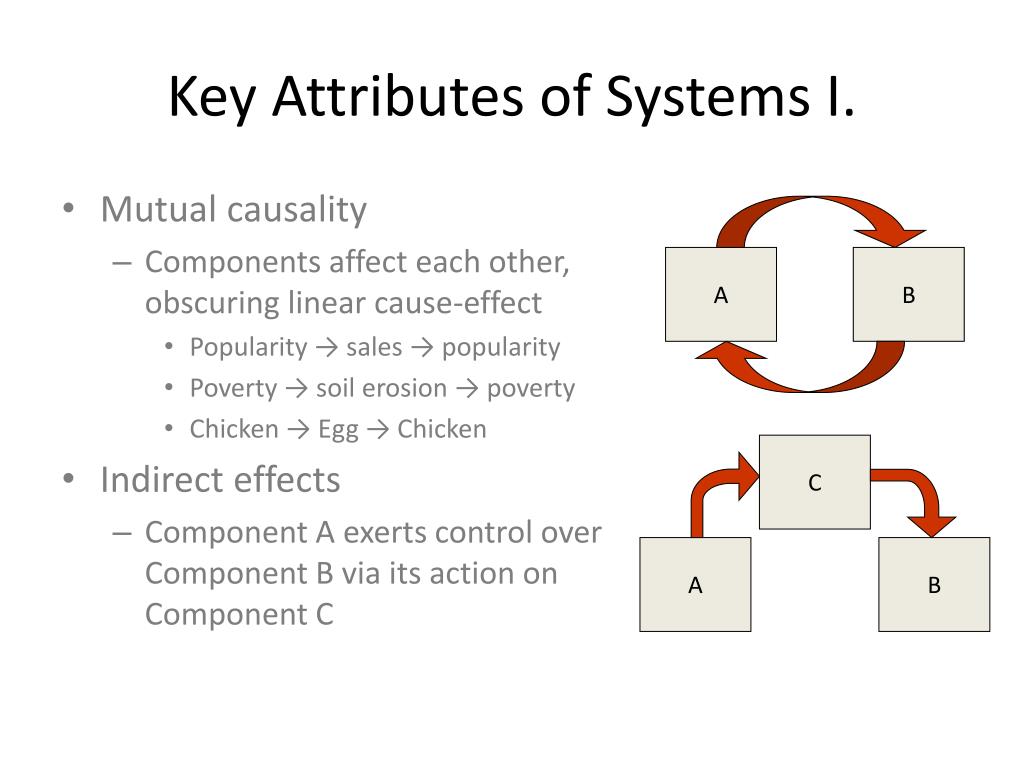 Key Attributes of Systems I.

• Mutual causality
– Components affect each other, obscuring linear cause-effect
• Popularity → sales → popularity
• Poverty → soil erosion → poverty
• Chicken → Egg → Chicken

• Indirect effects
– Component A exerts control over Component B via its action on Component C

A

B

C

A

B